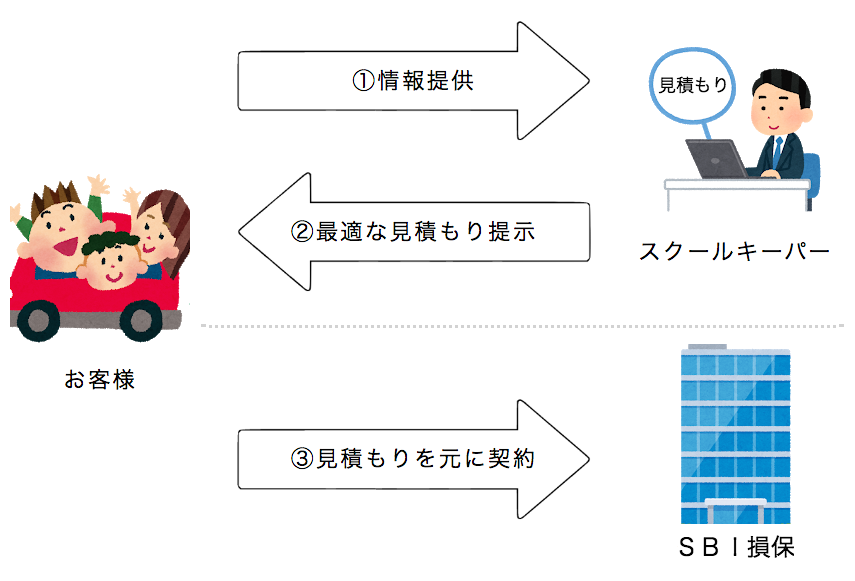 ①情報提供

見積もり

②最適な見積もり提示

スクールキーパー

お客様

③見積もりを元に契約

ＳＢＩ損保